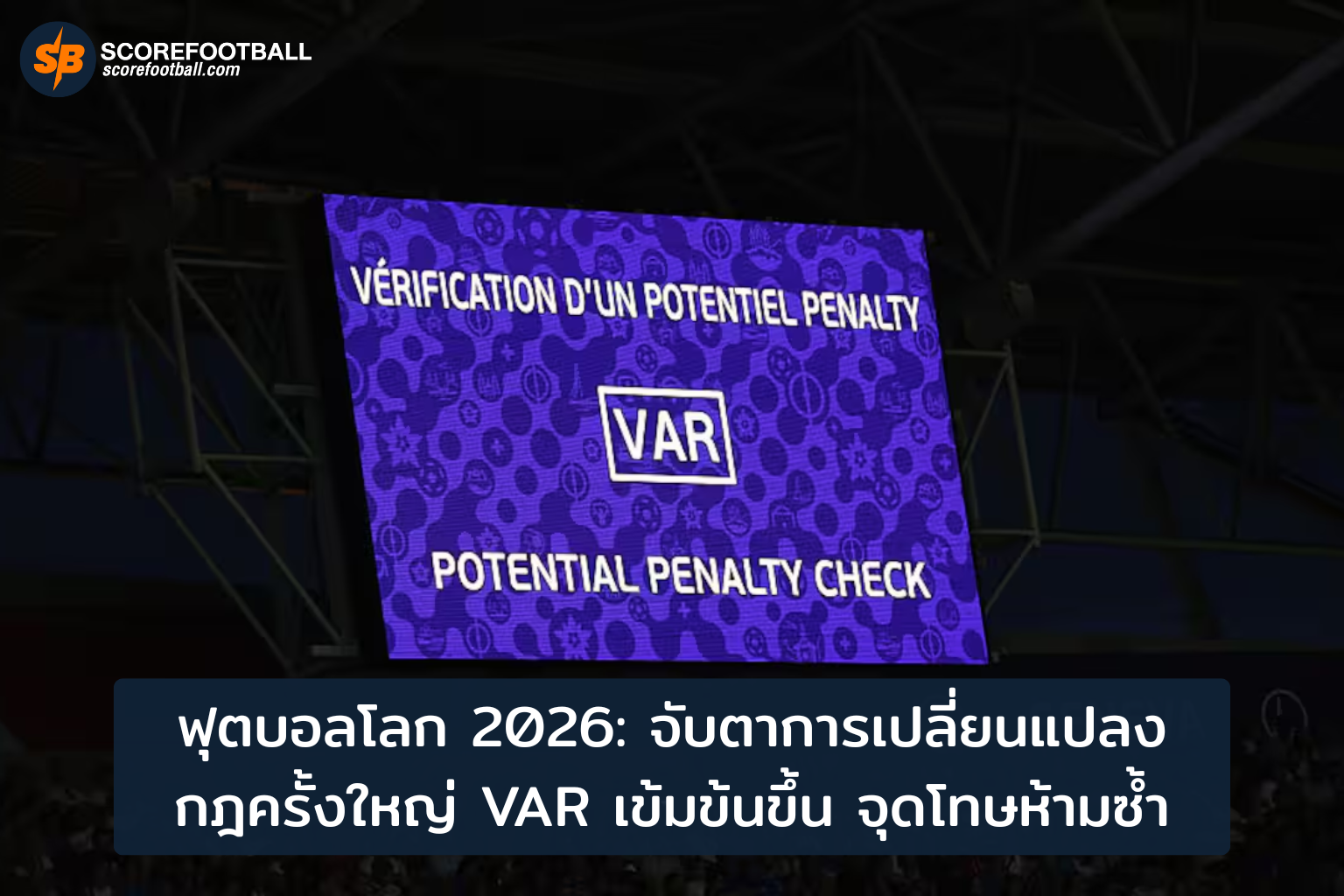 SB SCOREFOOTBALL
scorefootball.com

VÉRIFICATION D'UN POTENTIEL PENALTY

VAR

POTENTIAL PENALTY CHECK

ฟุตบอลโลก 2026: จับตาการเปลี่ยนแปลงกฎครั้งใหญ่ VAR เข้มข้นขึ้น จุดโทษห้ามซ้ำ